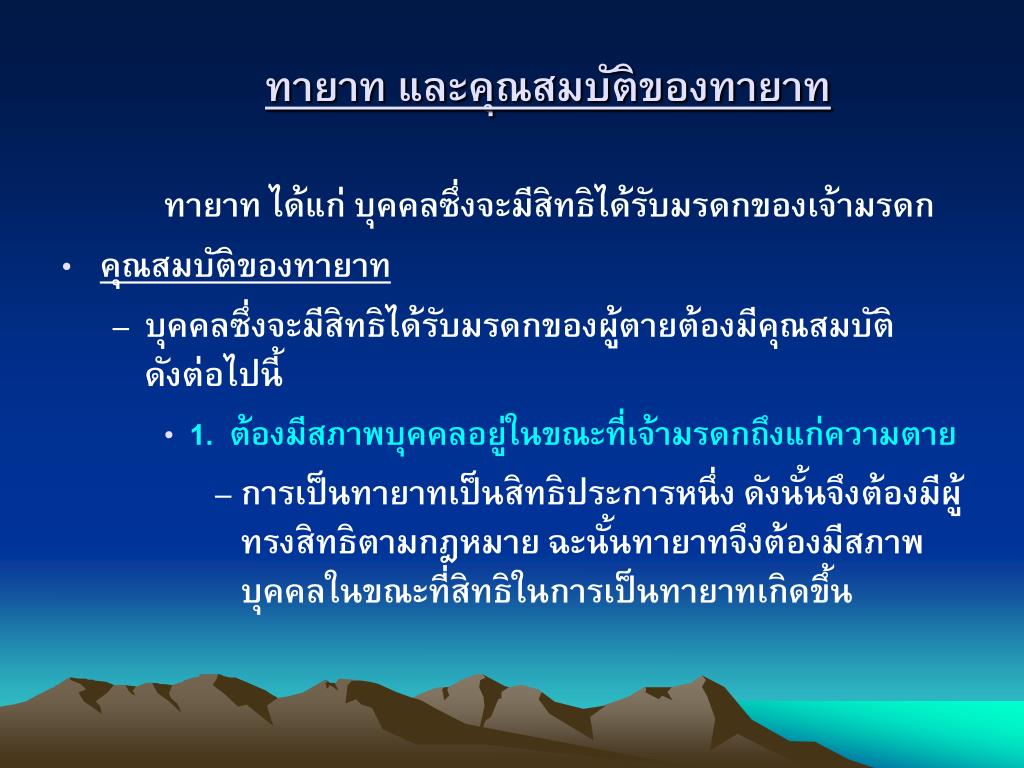 ทายาท และคุณสมบัติของทายาท

ทายาท ได้แก่ บุคคลซึ่งจะมีสิทธิได้รับมรดกของเจ้ามรดก

• คุณสมบัติของทายาท

– บุคคลซึ่งจะมีสิทธิได้รับมรดกของผู้ตายต้องมีคุณสมบัติดังต่อไปนี้

• 1. ต้องมีสภาพบุคคลอยู่ในขณะที่เจ้ามรดกถึงแก่ความตาย

– การเป็นทายาทเป็นสิทธิประการหนึ่ง ดังนั้นจึงต้องมีผู้ทรงสิทธิตามกฎหมาย ฉะนั้นทายาทจึงต้องมีสภาพบุคคลในขณะที่สิทธิในการเป็นทายาทเกิดขึ้น